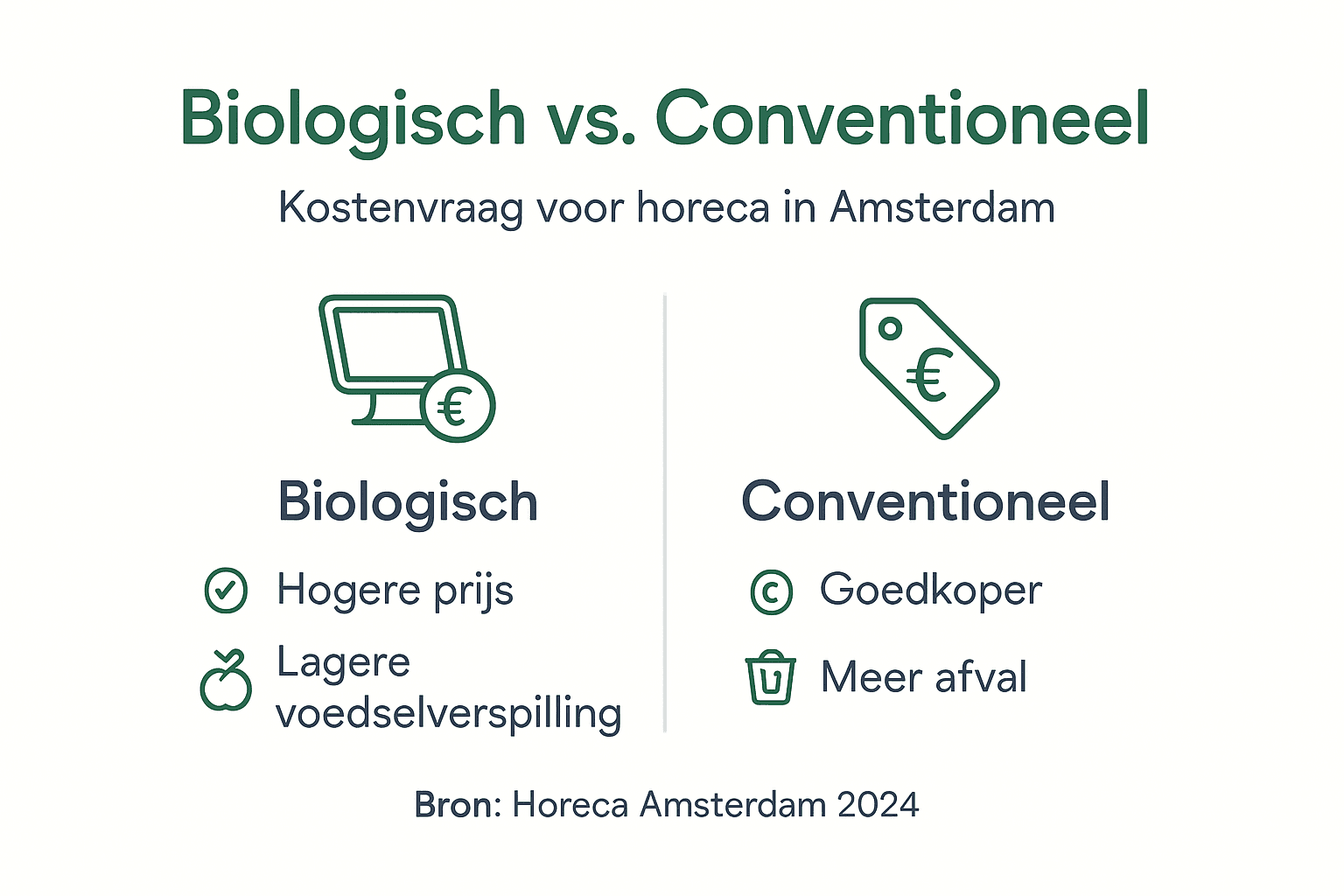 Biologisch vs. Conventioneel

Kostenvraag voor horeca in Amsterdam

€

Biologisch

Hogere prijs

Lagere voedselverspilling

€

Conventioneel

Goedkoper

Meer afval

Bron: Horeca Amsterdam 2024